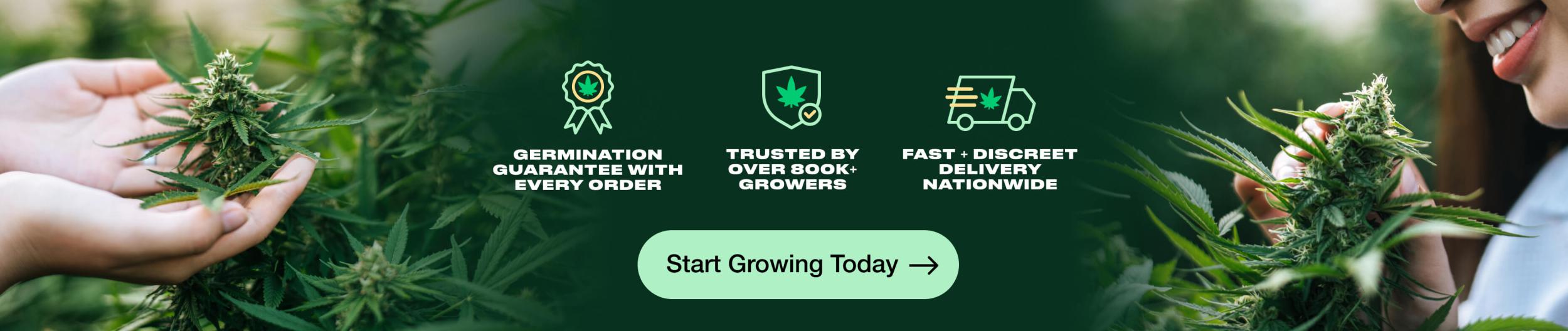 GERMINATION GUARANTEE WITH EVERY ORDER

TRUSTED BY OVER 800K+ GROWERS

FAST + DISCREET DELIVERY NATIONWIDE

Start Growing Today →